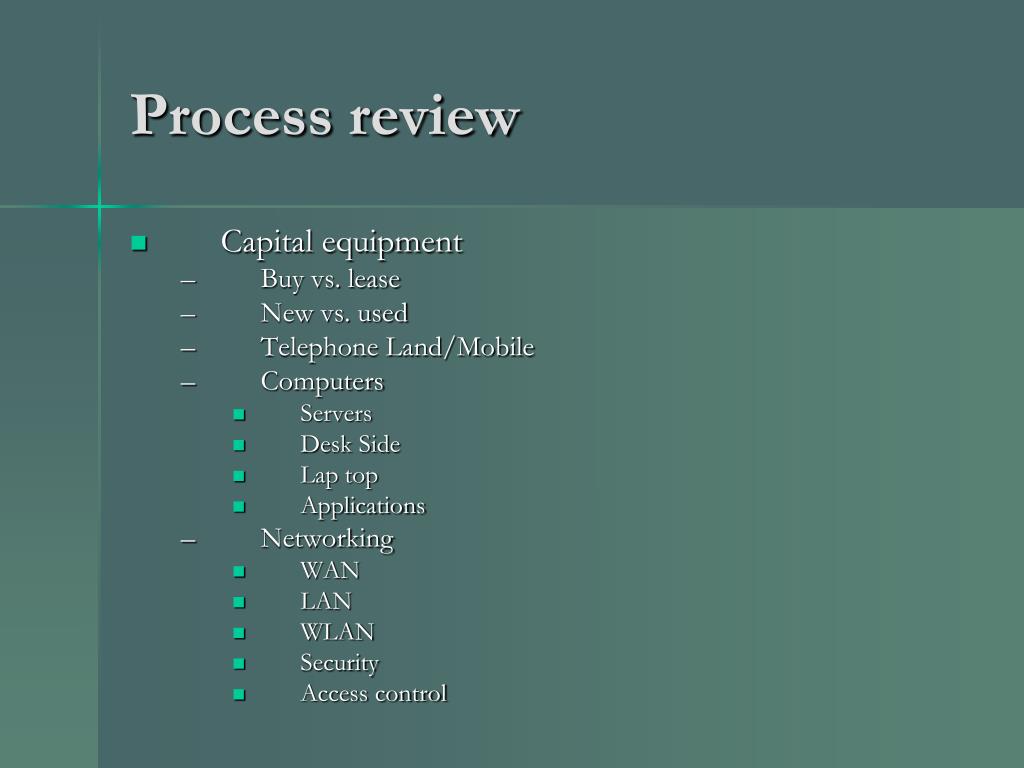 Process review

- Capital equipment
  - Buy vs. lease
  - New vs. used
  - Telephone Land/Mobile
  - Computers
    - Servers
    - Desk Side
    - Lap top
    - Applications
  - Networking
    - WAN
    - LAN
    - WLAN
    - Security
    - Access control